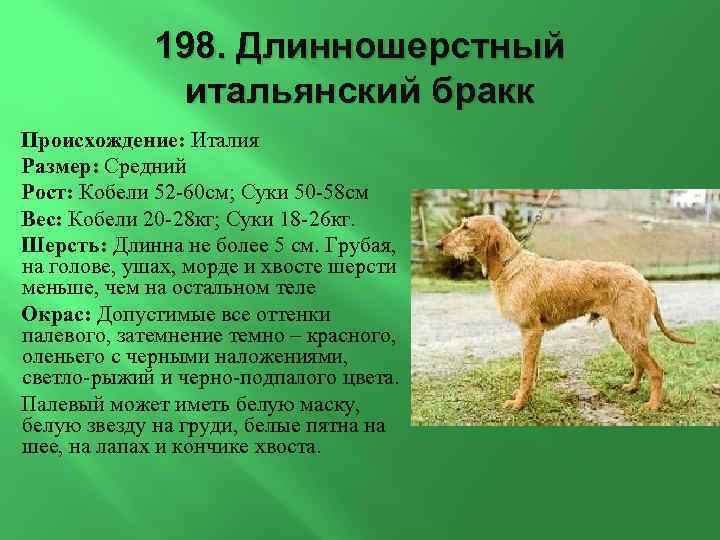 198. Длинношерстный итальянский бракк

Происхождение: Италия
Размер: Средний
Рост: Кобели 52-60см; Суки 50-58см
Вес: Кобели 20-28кг; Суки 18-26кг.
Шерсть: Длинна не более 5 см. Грубая, на голове, ушах, морде и хвосте шерсти меньше, чем на остальном теле
Окрас: Допустимые все оттенки палевого, затемнение темно – красного, оленьего с черными наложениями, светло-рыжий и черно-подпалого цвета.
Палевый может иметь белую маску, белую звезду на груди, белые пятна на шее, на лапах и кончике хвоста.